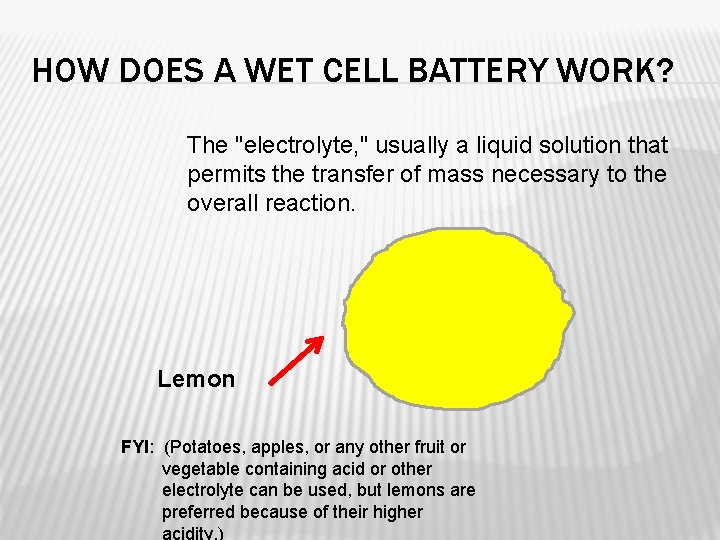 HOW DOES A WET CELL BATTERY WORK?

The "electrolyte," usually a liquid solution that permits the transfer of mass necessary to the overall reaction.

Lemon

FYI: (Potatoes, apples, or any other fruit or vegetable containing acid or other electrolyte can be used, but lemons are preferred because of their higher acidity.)